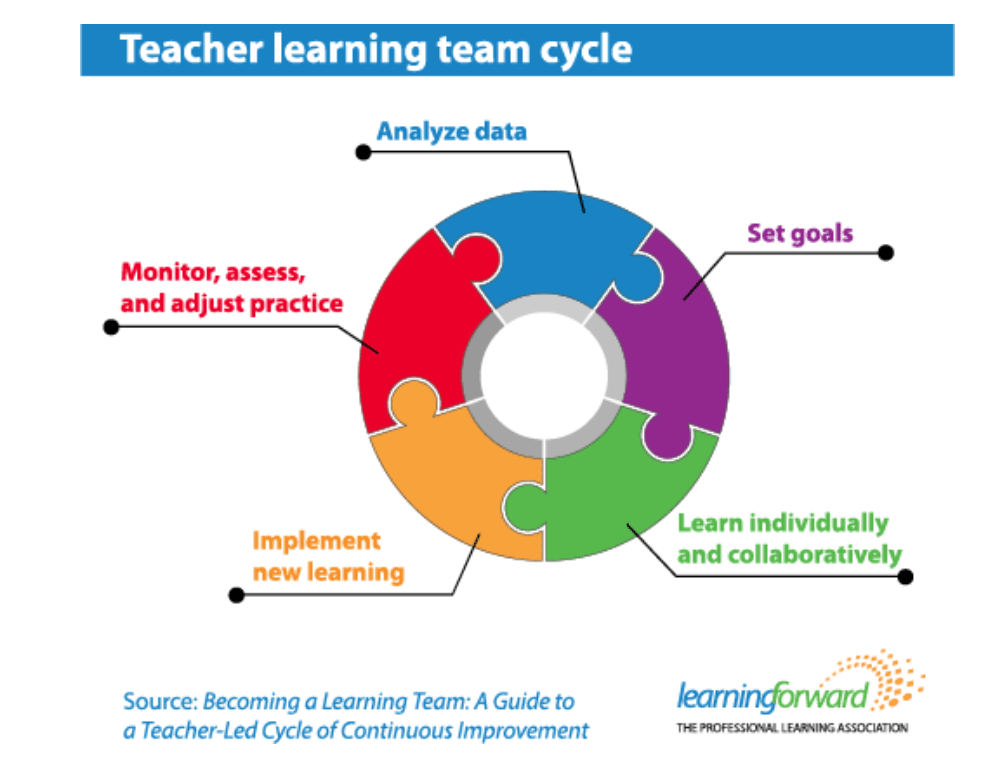 Teacher learning team cycle

Analyze data

Set goals

Learn individually and collaboratively

Implement new learning

Monitor, assess, and adjust practice

Source: Becoming a Learning Team: A Guide to a Teacher-Led Cycle of Continuous Improvement

learningforward
THE PROFESSIONAL LEARNING ASSOCIATION